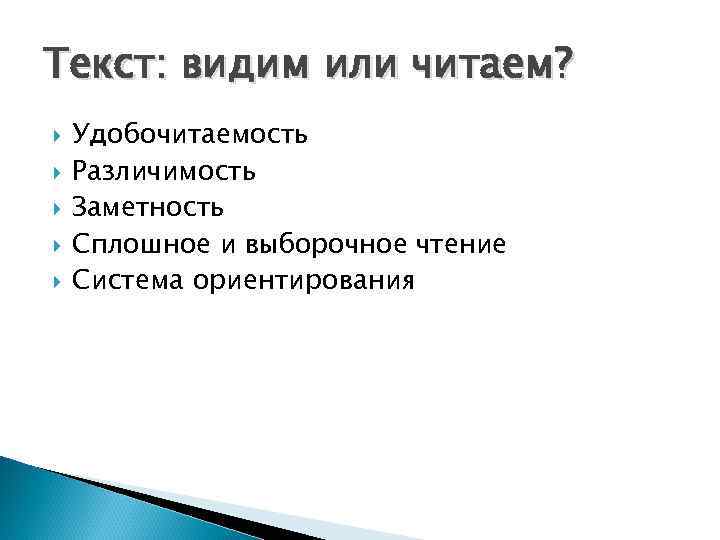 Текст: видим или читаем?

Удобочитаемость
Различимость
Заметность
Сплошное и выборочное чтение
Система ориентирования